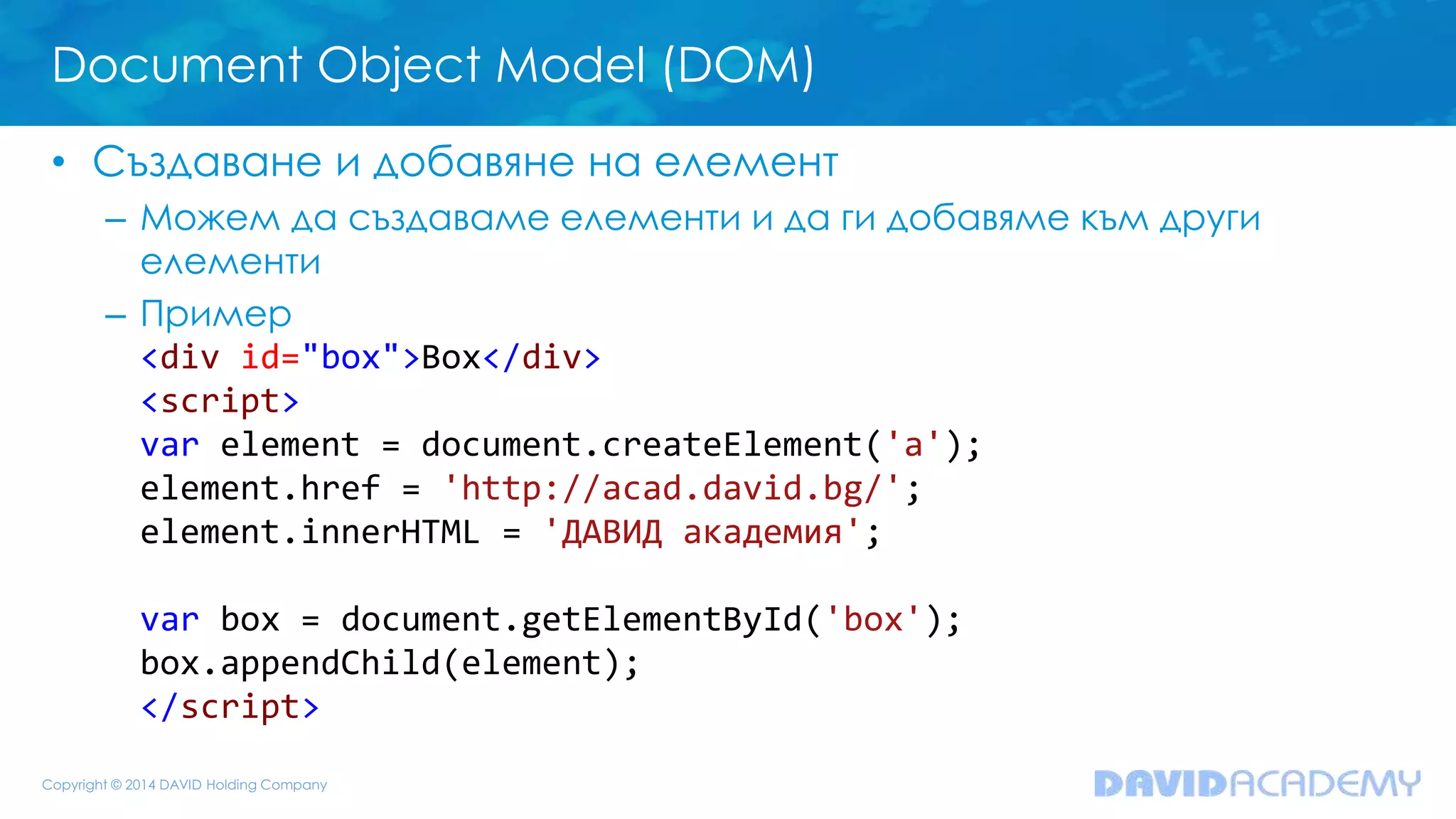 Document Object Model (DOM)

• Създаване и добавяне на елемент

– Можем да създаваме елементи и да ги добавяме към други елементи

– Пример

<div id="box">Box</div>
<script>
var element = document.createElement('a');
element.href = 'http://acad.david.bg/';
element.innerHTML = 'ДАВИД академия';

var box = document.getElementById('box');
box.appendChild(element);
</script>

Copyright © 2014 DAVID Holding Company

DAVIDACADEMY